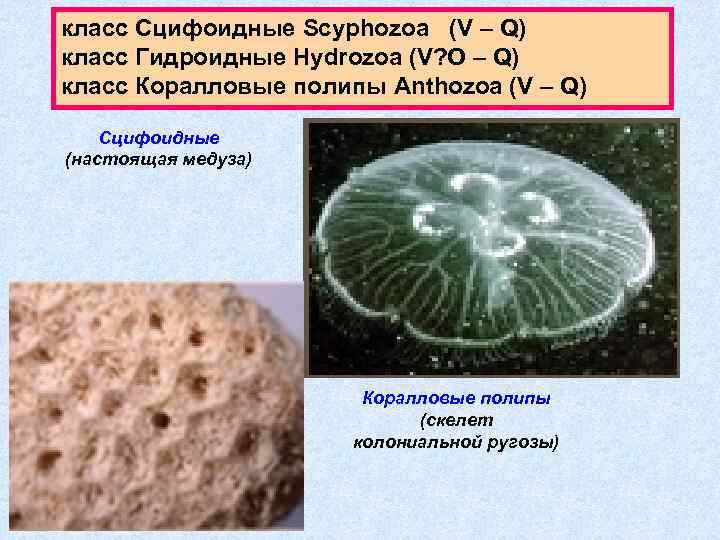 класс Сцифоидные Scyphozoa (V – Q)
класс Гидроидные Hydrozoa (V?O – Q)
класс Коралловые полипы Anthozoa (V – Q)

Сцифоидные
(настоящая медуза)

Коралловые полипы
(скелет
колониальной ругозы)